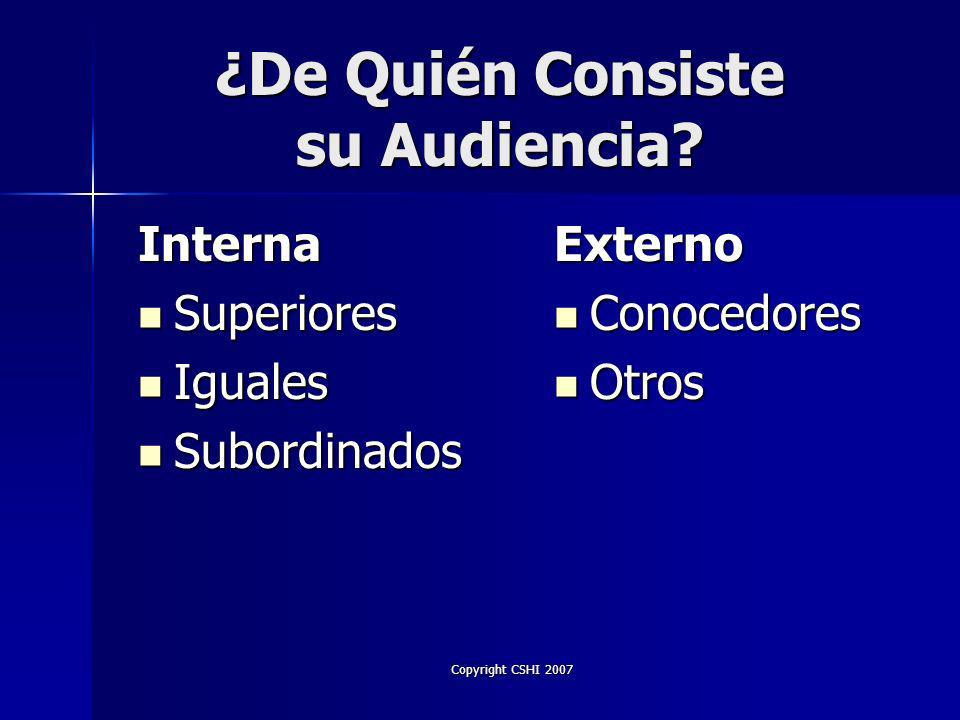 ¿De Quién Consiste su Audiencia?

Interna

- Superiores
- Iguales
- Subordinados

Externo

- Conocedores
- Otros

Copyright CSHI 2007